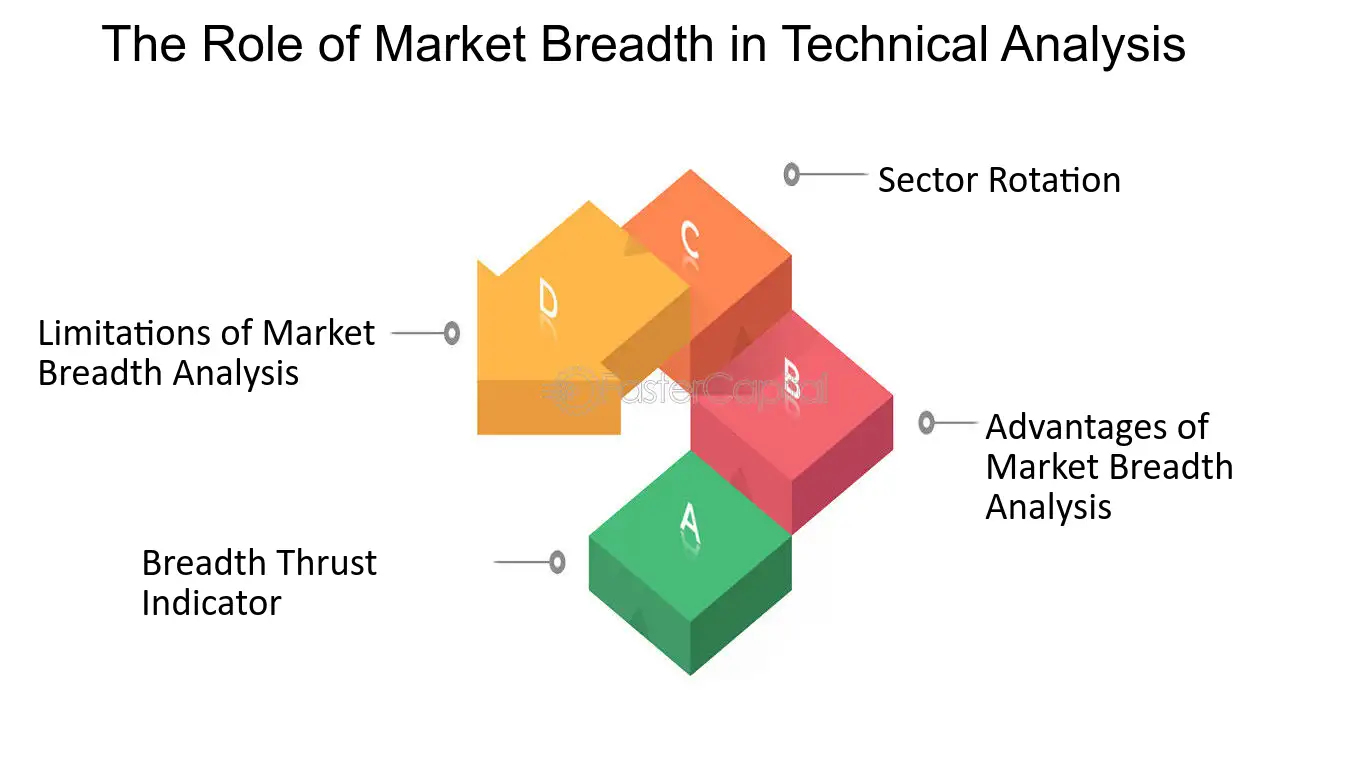 The Role of Market Breadth in Technical Analysis

Sector Rotation

C

D

Limitations of Market Breadth Analysis

FasterCapital

B

Advantages of Market Breadth Analysis

A

Breadth Thrust Indicator